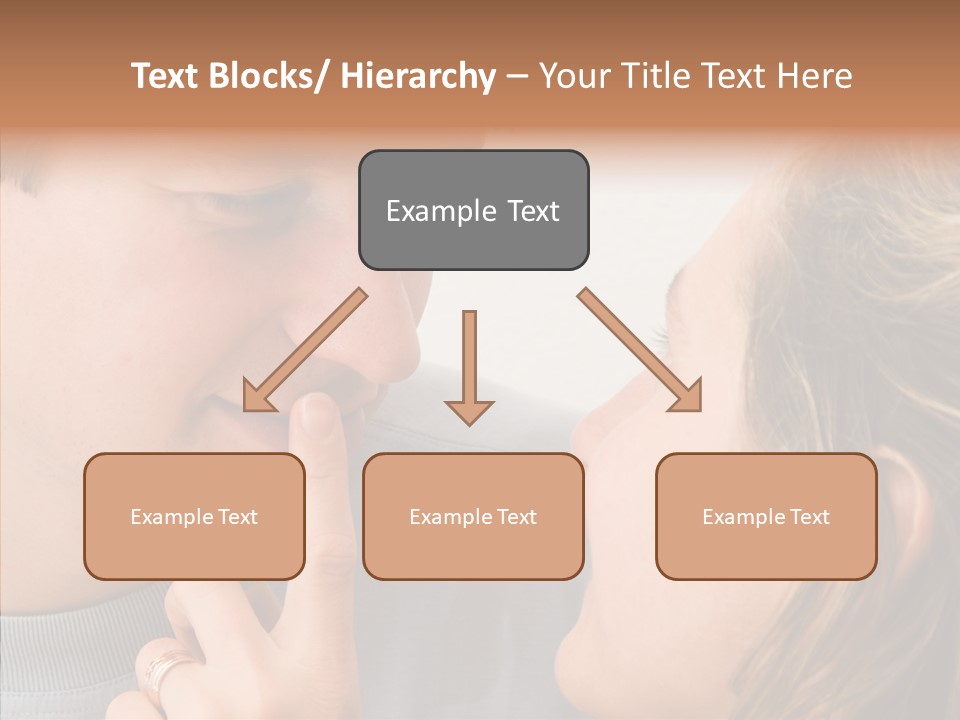 Text Blocks/ Hierarchy – Your Title Text Here

Example Text

Example Text

Example Text

Example Text